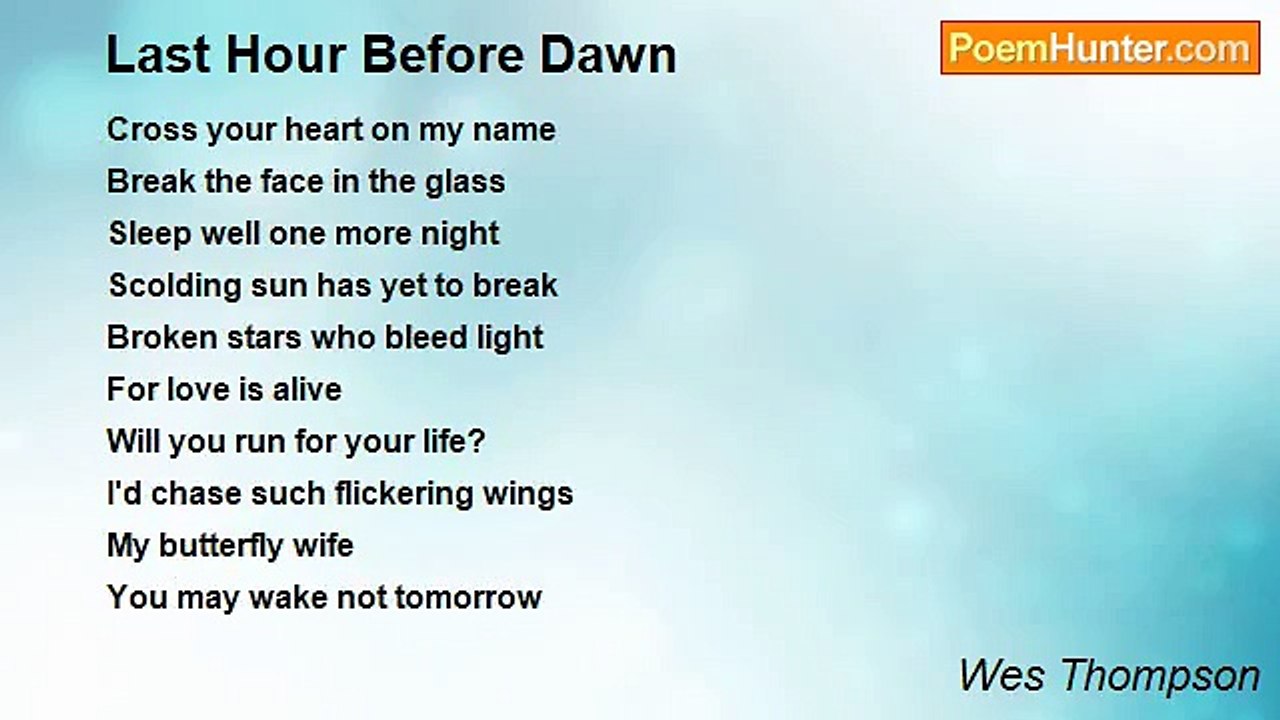 Last Hour Before Dawn

PoemHunter.com

Cross your heart on my name
Break the face in the glass
Sleep well one more night
Scolding sun has yet to break
Broken stars who bleed light
For love is alive
Will you run for your life?
I'd chase such flickering wings
My butterfly wife
You may wake not tomorrow

Wes Thompson